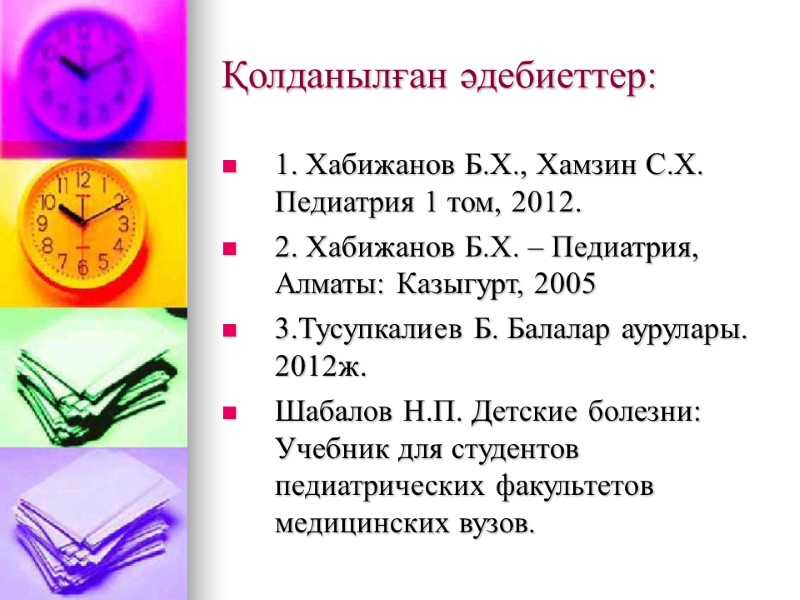 Қолданылған әдебиеттер:

1. Хабижанов Б.Х., Хамзин С.Х. Педиатрия 1 том, 2012.

2. Хабижанов Б.Х. – Педиатрия, Алматы: Казыгурт, 2005

3.Тусупкалиев Б. Балалар аурулары. 2012ж.

Шабалов Н.П. Детские болезни: Учебник для студентов педиатрических факультетов медицинских вузов.